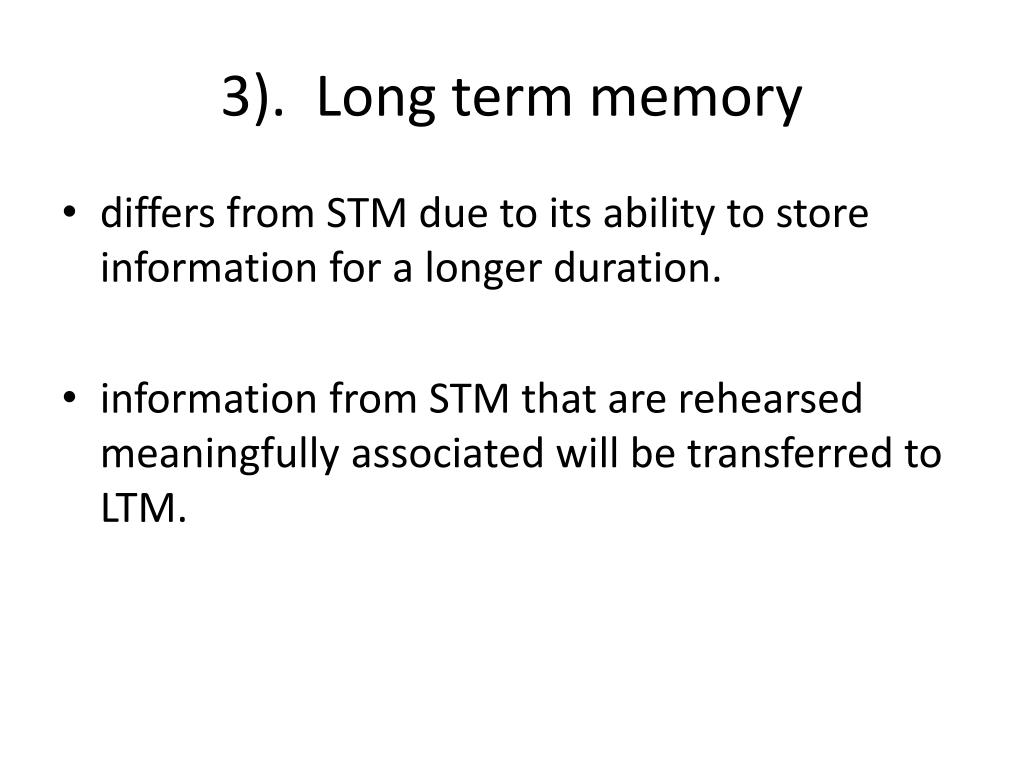 3). Long term memory

• differs from STM due to its ability to store information for a longer duration.

• information from STM that are rehearsed meaningfully associated will be transferred to LTM.